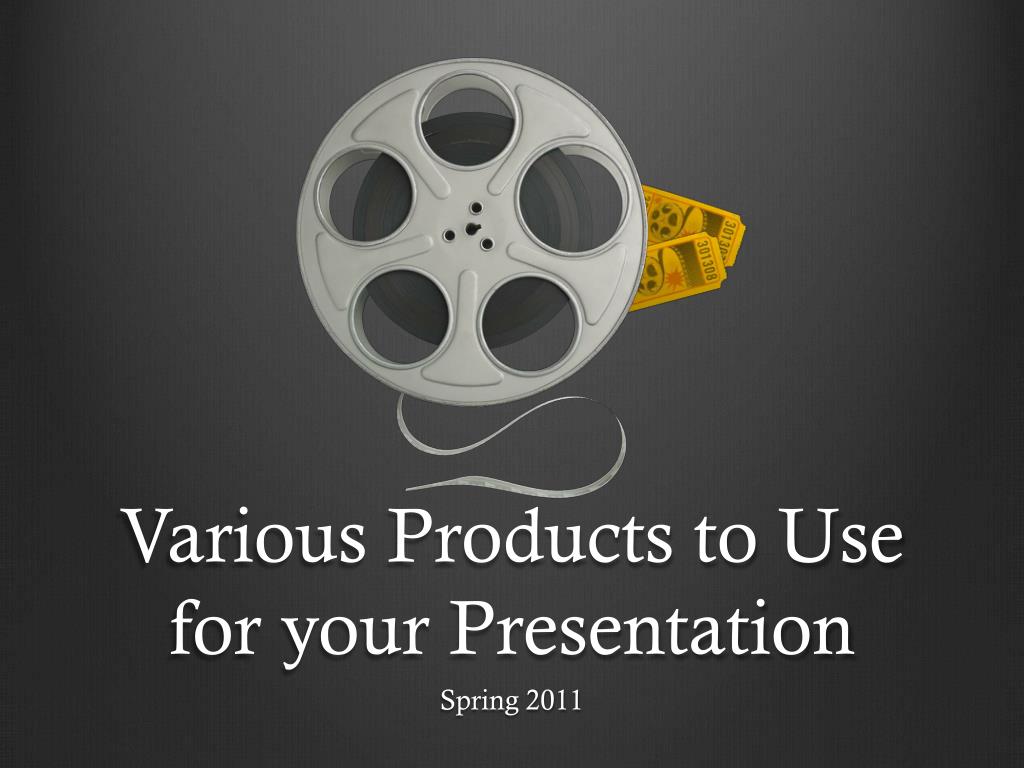 301308

301308

Various Products to Use for your Presentation

Spring 2011